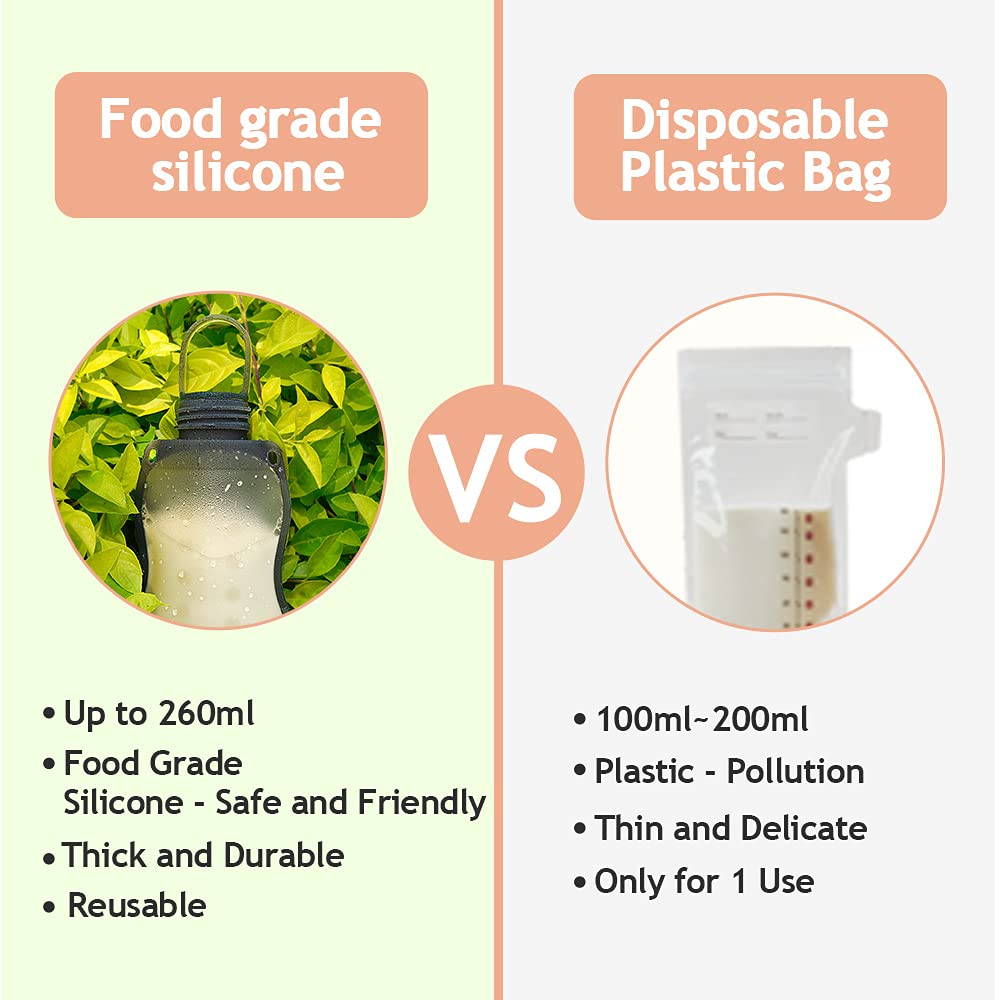 Food grade silicone

• Up to 260ml
• Food Grade Silicone - Safe and Friendly
• Thick and Durable
• Reusable

VS

Disposable Plastic Bag

• 100ml~200ml
• Plastic - Pollution
• Thin and Delicate
• Only for 1 Use